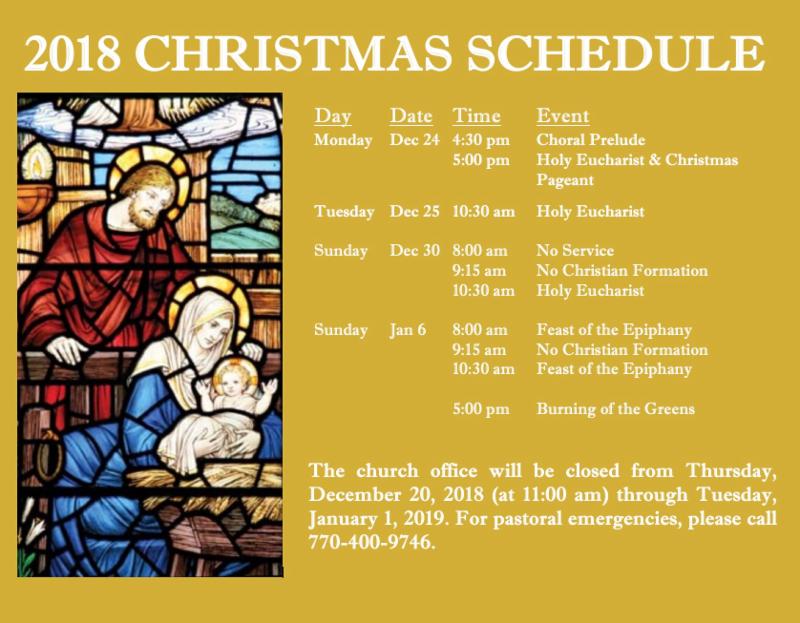 2018 CHRISTMAS SCHEDULE

| Day | Date | Time | Event |
|---|---|---|---|
| Monday | Dec 24 | 4:30 pm | Choral Prelude |
| | | 5:00 pm | Holy Eucharist & Christmas Pageant |
| Tuesday | Dec 25 | 10:30 am | Holy Eucharist |
| Sunday | Dec 30 | 8:00 am | No Service |
| | | 9:15 am | No Christian Formation |
| | | 10:30 am | Holy Eucharist |
| Sunday | Jan 6 | 8:00 am | Feast of the Epiphany |
| | | 9:15 am | No Christian Formation |
| | | 10:30 am | Feast of the Epiphany |
| | | 5:00 pm | Burning of the Greens |

The church office will be closed from Thursday, December 20, 2018 (at 11:00 am) through Tuesday, January 1, 2019. For pastoral emergencies, please call 770-400-9746.